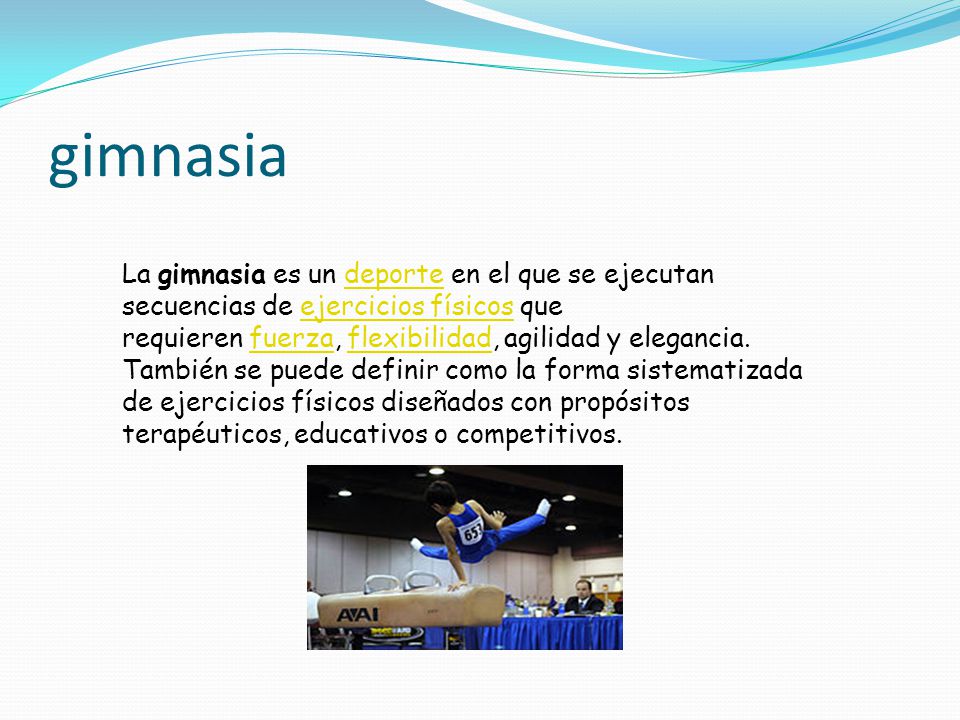 gimnasia

La gimnasia es un deporte en el que se ejecutan secuencias de ejercicios físicos que requieren fuerza, flexibilidad, agilidad y elegancia. También se puede definir como la forma sistematizada de ejercicios físicos diseñados con propósitos terapéuticos, educativos o competitivos.

653

AAI